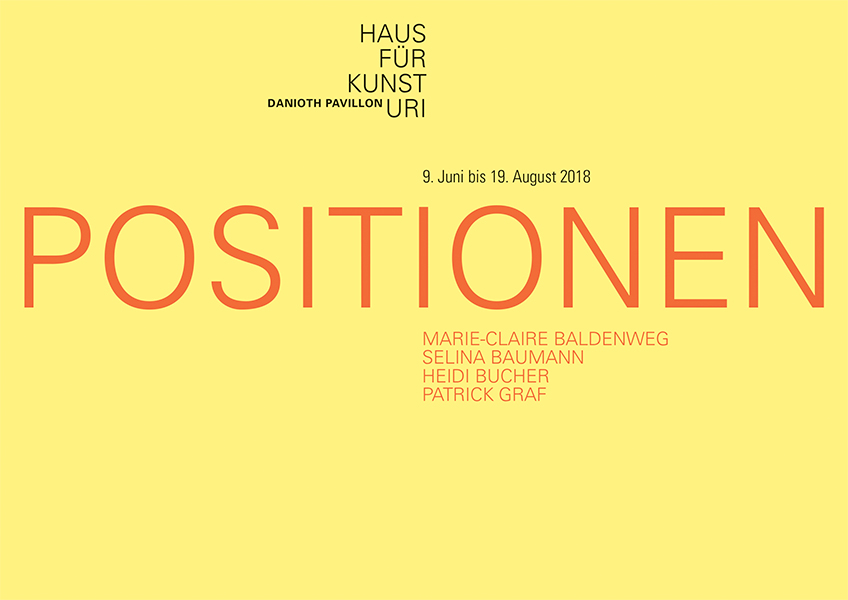 HAUS
FÜR
KUNST
DANIOTH PAVILLON URI

9. Juni bis 19. August 2018

POSITIONEN

MARIE-CLAIRE BALDENWEG
SELINA BAUMANN
HEIDI BUCHER
PATRICK GRAF